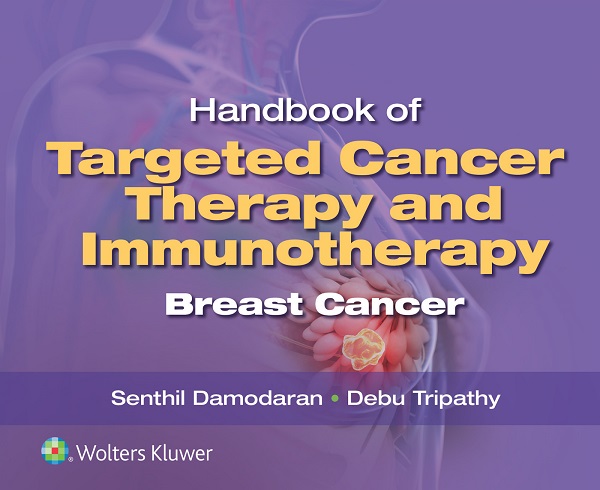 Handbook of
Targeted Cancer Therapy and Immunotherapy
Breast Cancer

Senthil Damodaran • Debu Tripathy

Wolters Kluwer